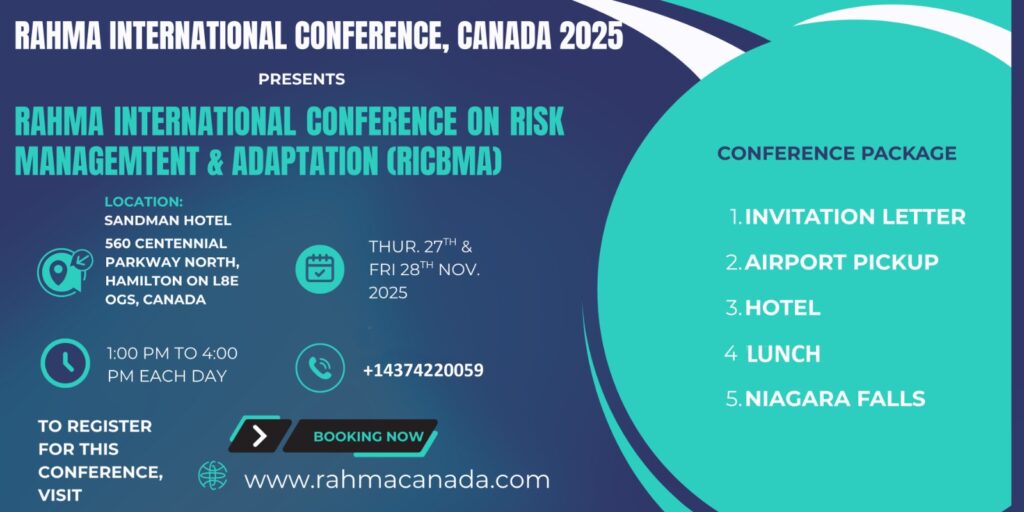 RAHMA INTERNATIONAL CONFERENCE, CANADA 2025

PRESENTS

RAHMA INTERNATIONAL CONFERENCE ON RISK MANAGEMTENT & ADAPTATION (RICBMA)

LOCATION:
SANDMAN HOTEL
560 CENTENNIAL PARKWAY NORTH, HAMILTON ON L8E OGS, CANADA

THUR. 27$^{TH}$ & FRI 28$^{TH}$ NOV. 2025

1:00 PM TO 4:00 PM EACH DAY

+14374220059

TO REGISTER FOR THIS CONFERENCE, VISIT

BOOKING NOW

www.rahmacanada.com

CONFERENCE PACKAGE

1. INVITATION LETTER
2. AIRPORT PICKUP
3. HOTEL
4 LUNCH
5. NIAGARA FALLS